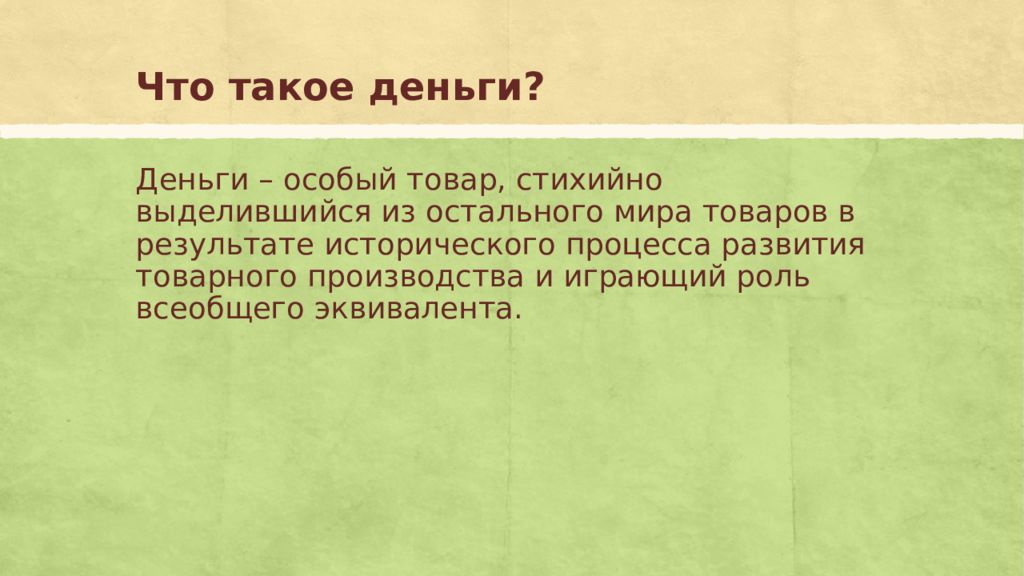 Что такое деньги?

Деньги – особый товар, стихийно выделившийся из остального мира товаров в результате исторического процесса развития товарного производства и играющий роль всеобщего эквивалента.